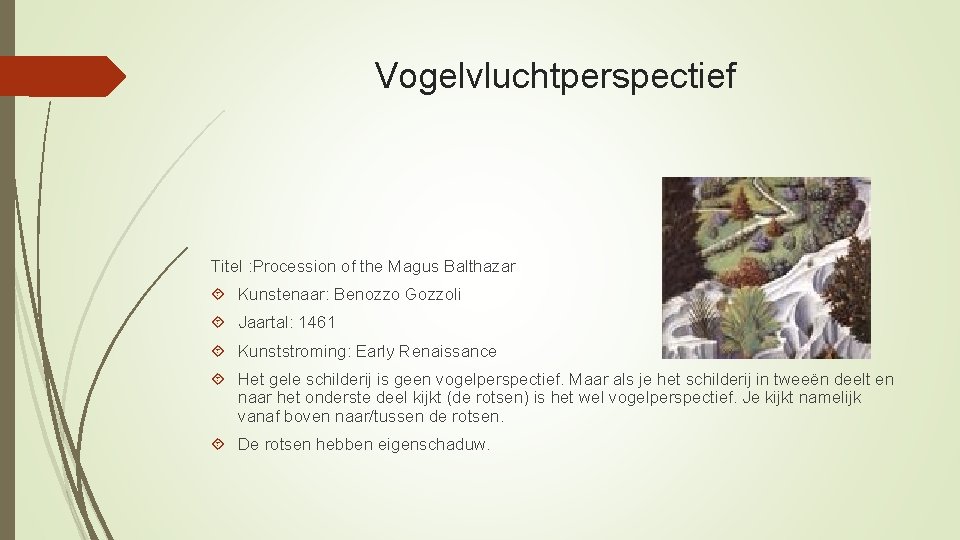 Vogelvluchtperspectief

Titel :Procession of the Magus Balthazar

Kunstenaar: Benozzo Gozzoli

Jaartal: 1461

Kunststroming: Early Renaissance

Het gele schilderij is geen vogelperspectief. Maar als je het schilderij in tweeën deelt en naar het onderste deel kijkt (de rotsen) is het wel vogelperspectief. Je kijkt namelijk vanaf boven naar/tussen de rotsen.

De rotsen hebben eigenschaduw.